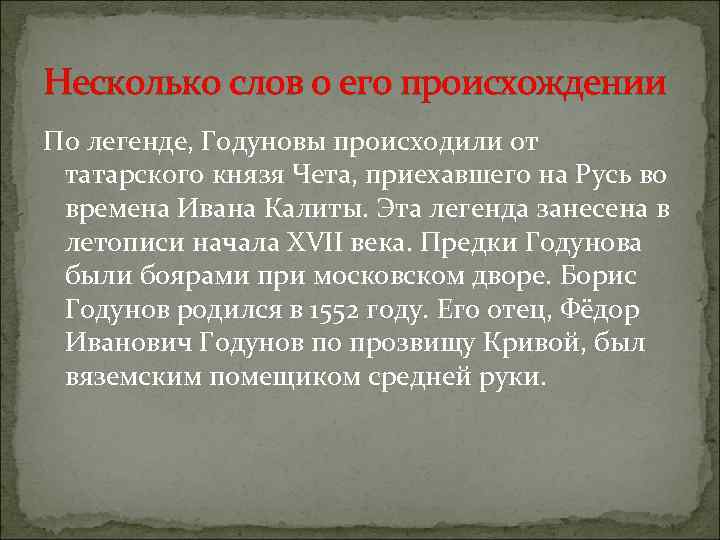 Несколько слов о его происхождении

По легенде, Годуновы происходили от татарского князя Чета, приехавшего на Русь во времена Ивана Калиты. Эта легенда занесена в летописи начала XVII века. Предки Годунова были боярами при московском дворе. Борис Годунов родился в 1552 году. Его отец, Фёдор Иванович Годунов по прозвищу Кривой, был вяземским помещиком средней руки.